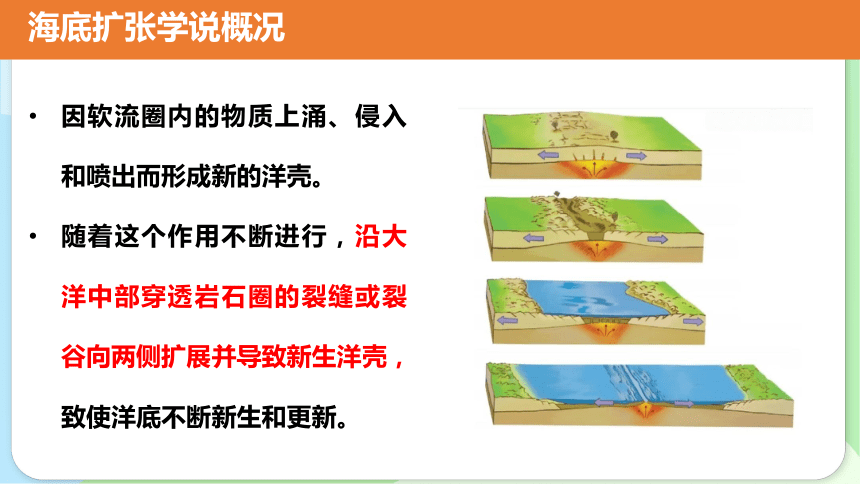 海底扩张学说概况

• 因软流圈内的物质上涌、侵入和喷出而形成新的洋壳。

• 随着这个作用不断进行，沿大洋中部穿透岩石圈的裂缝或裂谷向两侧扩展并导致新生洋壳，致使洋底不断新生和更新。